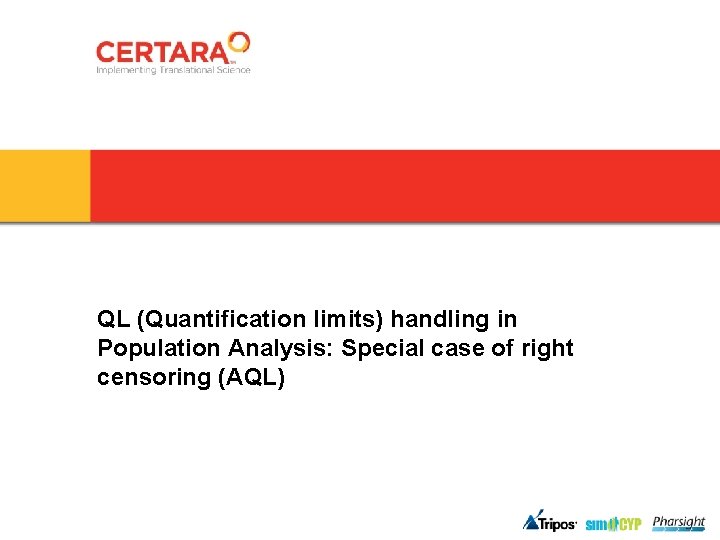 CERTARA
Implementing Translational Science

QL (Quantification limits) handling in Population Analysis: Special case of right censoring (AQL)

Tripos simCYP Pharsight